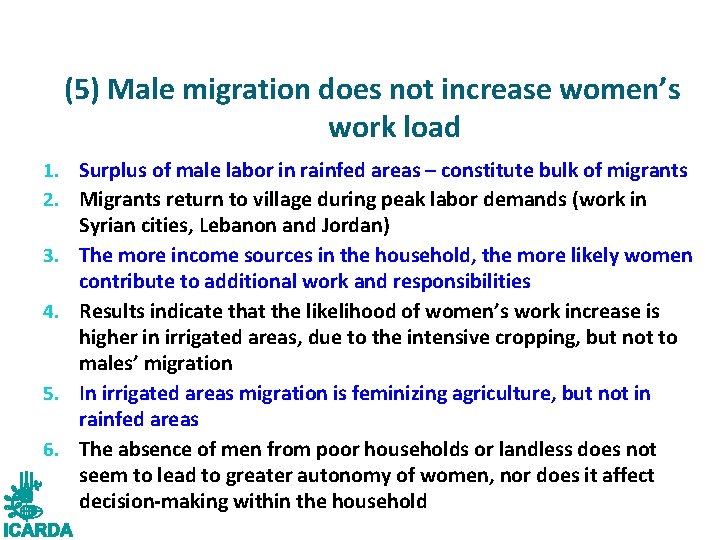 (5) Male migration does not increase women's work load

1. Surplus of male labor in rainfed areas – constitute bulk of migrants
2. Migrants return to village during peak labor demands (work in Syrian cities, Lebanon and Jordan)
3. The more income sources in the household, the more likely women contribute to additional work and responsibilities
4. Results indicate that the likelihood of women's work increase is higher in irrigated areas, due to the intensive cropping, but not to males' migration
5. In irrigated areas migration is feminizing agriculture, but not in rainfed areas
6. The absence of men from poor households or landless does not seem to lead to greater autonomy of women, nor does it affect decision-making within the household

ICARDA